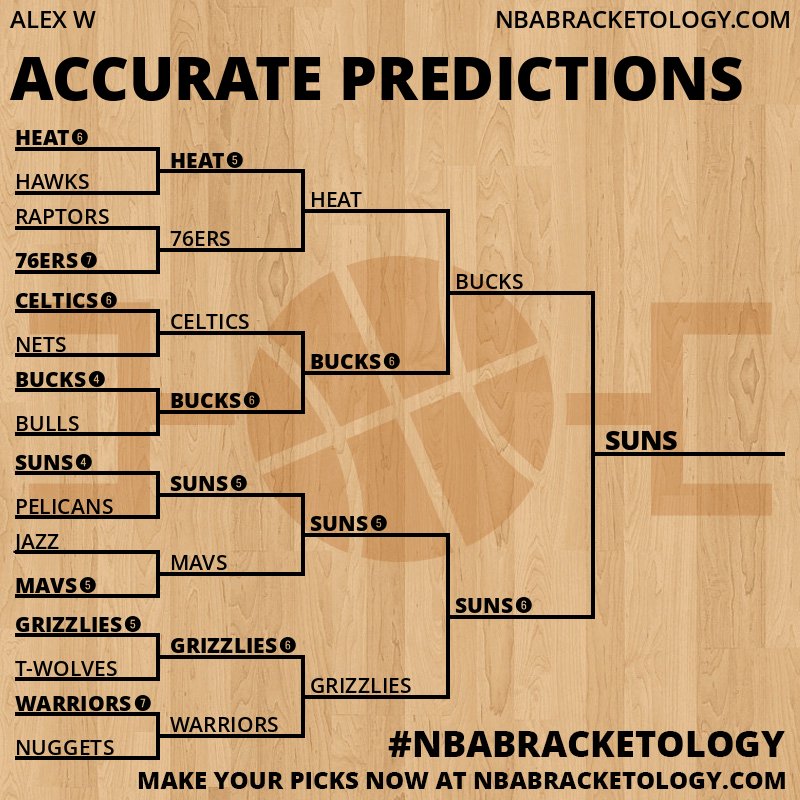 ALEX W
NBABRACKETOLOGY.COM

ACCURATE PREDICTIONS

HEAT 6
HAWKS
RAPTORS
76ERS 7
CELTICS 6
NETS
BUCKS 4
BULLS
SUNS 4
PELICANS
JAZZ
MAVS 5
GRIZZLIES 5
T-WOLVES
WARRIORS 7
NUGGETS

HEAT 5
76ERS
CELTICS
BUCKS 6
SUNS 5
MAVS
GRIZZLIES 6
WARRIORS

HEAT
BUCKS 6
SUNS 5
GRIZZLIES

BUCKS
SUNS 6

SUNS

#NBABRACKETOLOGY
MAKE YOUR PICKS NOW AT NBABRACKETOLOGY.COM